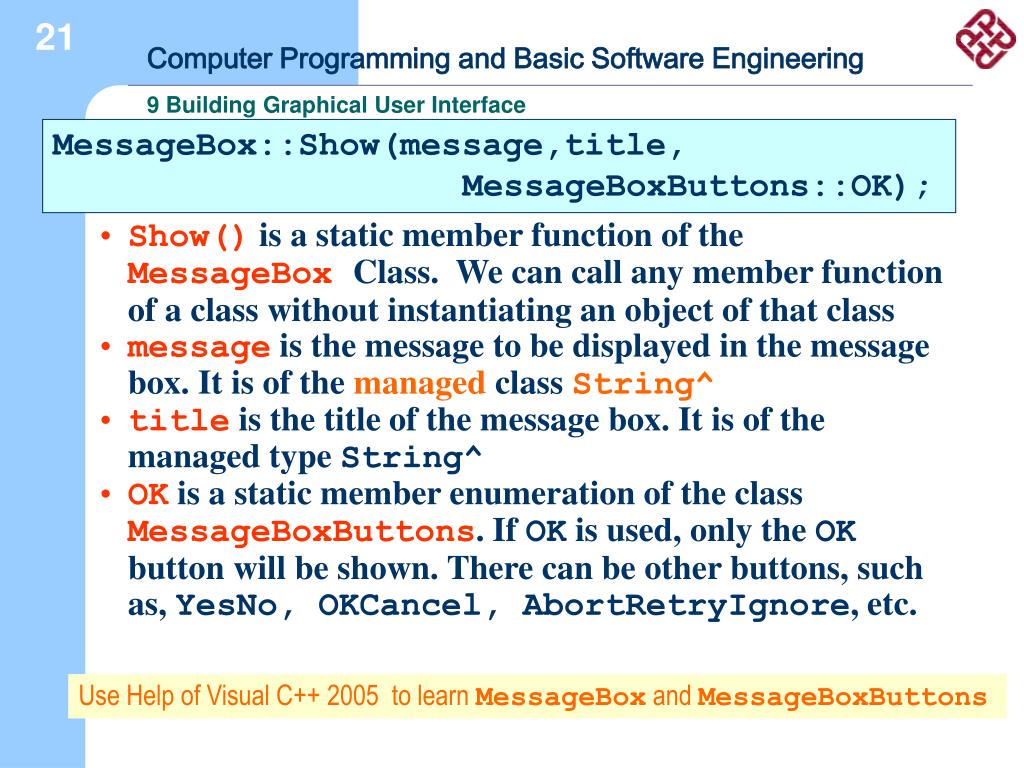 21

Computer Programming and Basic Software Engineering

9 Building Graphical User Interface

MessageBox::Show(message,title,
MessageBoxButtons::OK);

• Show() is a static member function of the MessageBox Class. We can call any member function of a class without instantiating an object of that class
• message is the message to be displayed in the message box. It is of the managed class String^
• title is the title of the message box. It is of the managed type String^
• OK is a static member enumeration of the class MessageBoxButtons. If OK is used, only the OK button will be shown. There can be other buttons, such as, YesNo, OKCancel, AbortRetryIgnore, etc.

Use Help of Visual C++ 2005 to learn MessageBox and MessageBoxButtons